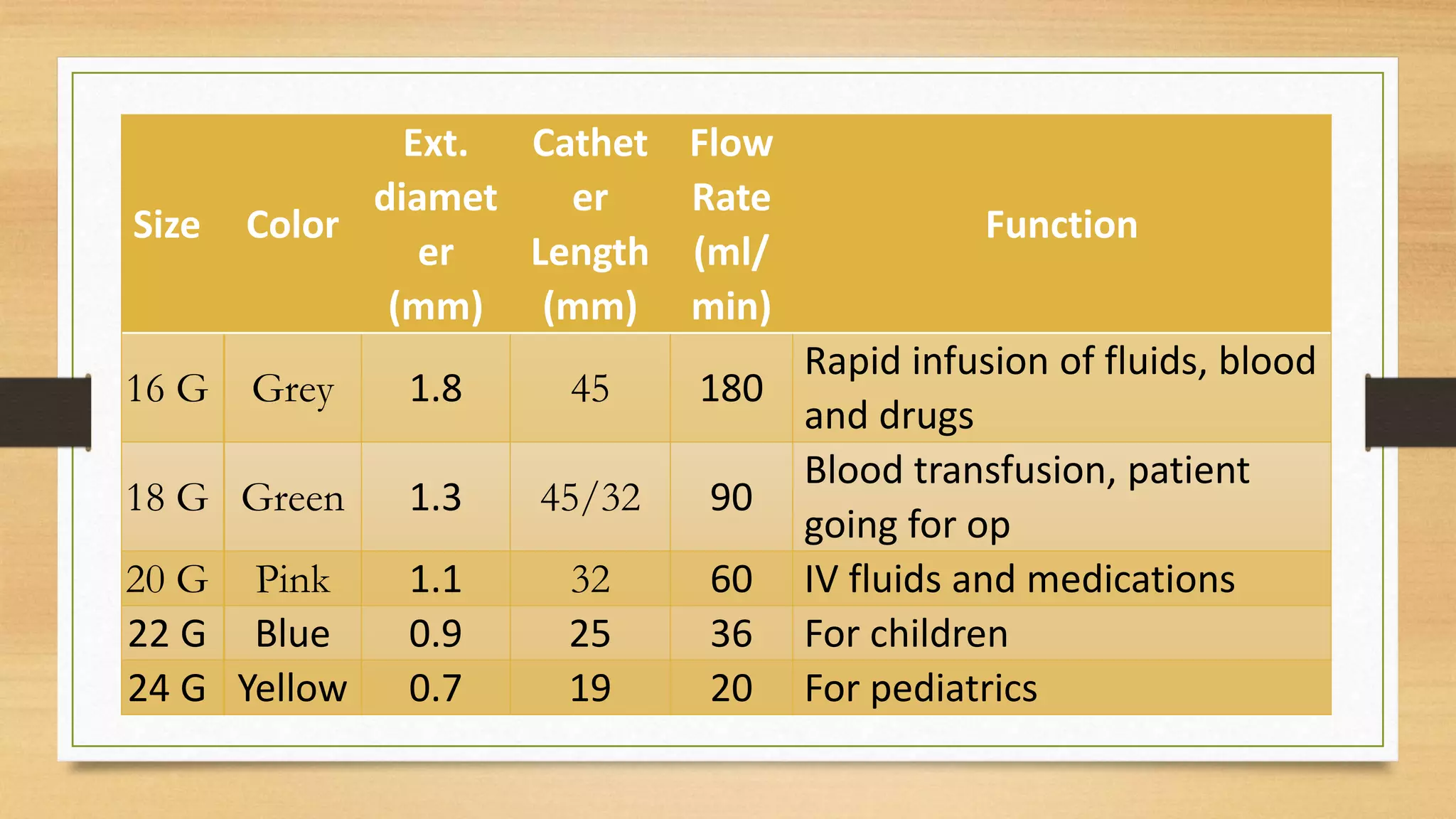 | Size | Color | Ext. diameter (mm) | Catheter Length (mm) | Flow Rate (ml/min) | Function |
|---|---|---|---|---|---|
| 16 G | Grey | 1.8 | 45 | 180 | Rapid infusion of fluids, blood and drugs |
| 18 G | Green | 1.3 | 45/32 | 90 | Blood transfusion, patient going for op |
| 20 G | Pink | 1.1 | 32 | 60 | IV fluids and medications |
| 22 G | Blue | 0.9 | 25 | 36 | For children |
| 24 G | Yellow | 0.7 | 19 | 20 | For pediatrics |